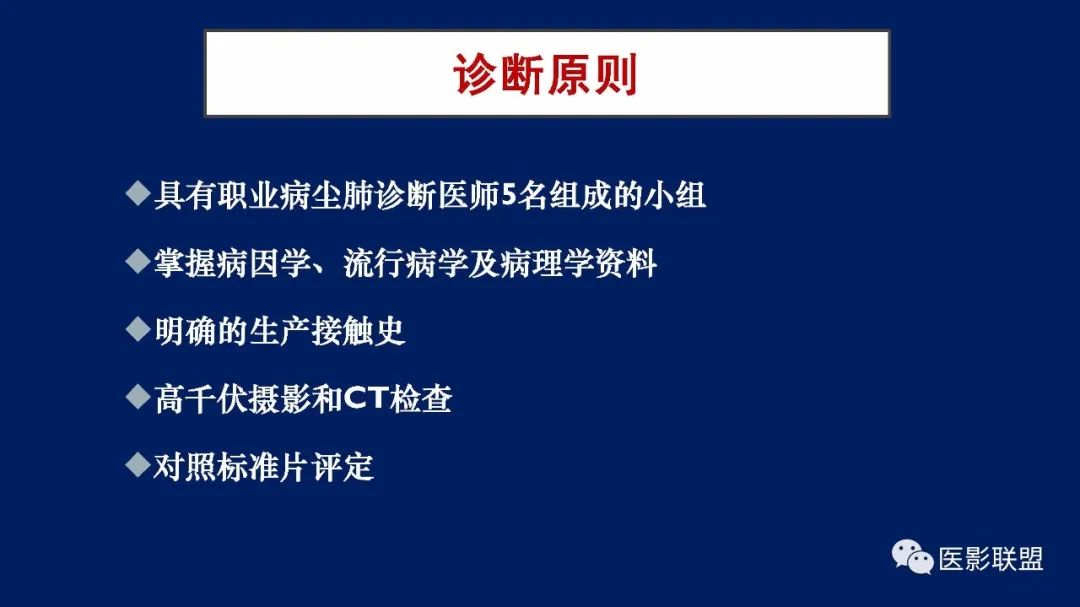 诊断原则

◆具有职业病尘肺诊断医师5名组成的小组

◆掌握病因学、流行病学及病理学资料

◆明确的生产接触史

◆高千伏摄影和CT检查

◆对照标准片评定

医影联盟